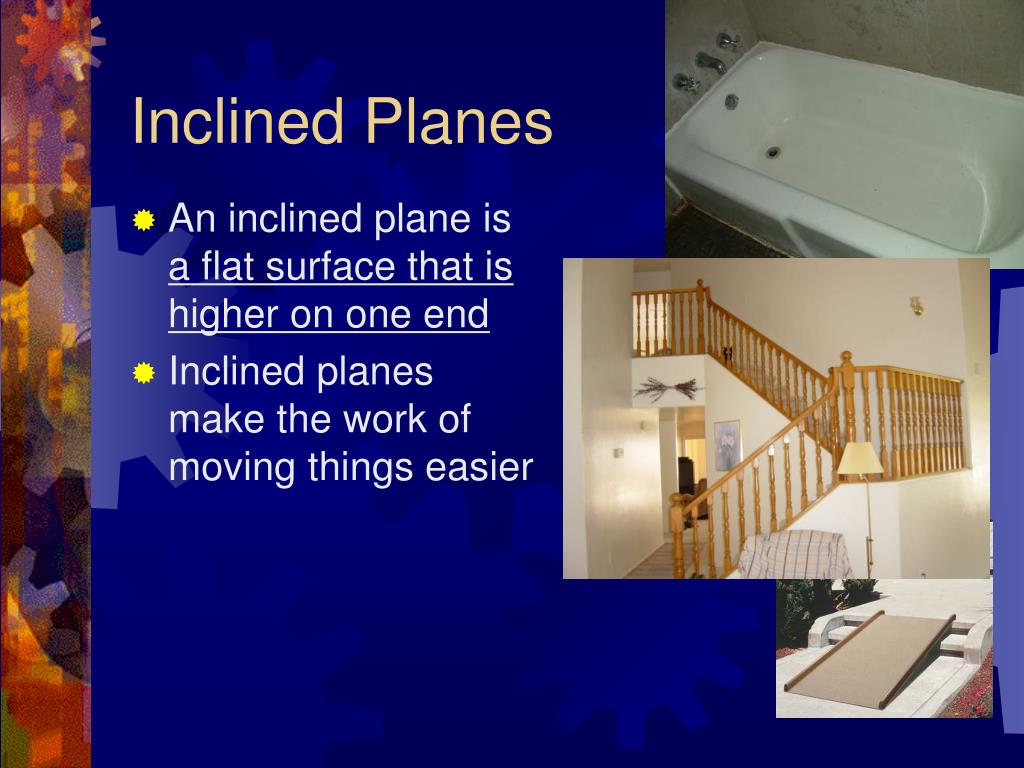 Inclined Planes

An inclined plane is a flat surface that is higher on one end

Inclined planes make the work of moving things easier